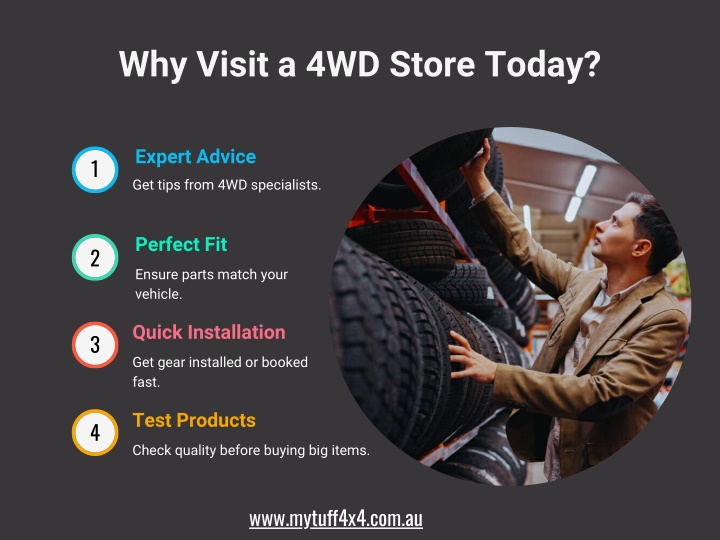 Why Visit a 4WD Store Today?

1

Expert Advice

Get tips from 4WD specialists.

2

Perfect Fit

Ensure parts match your vehicle.

3

Quick Installation

Get gear installed or booked fast.

4

Test Products

Check quality before buying big items.

www.mytuff4x4.com.au